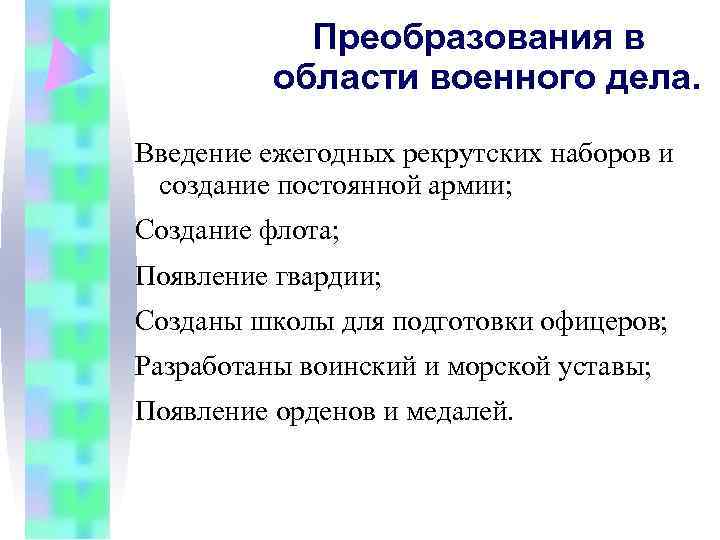 Преобразования в области военного дела.

Введение ежегодных рекрутских наборов и создание постоянной армии;

Создание флота;

Появление гвардии;

Созданы школы для подготовки офицеров;

Разработаны воинский и морской уставы;

Появление орденов и медалей.